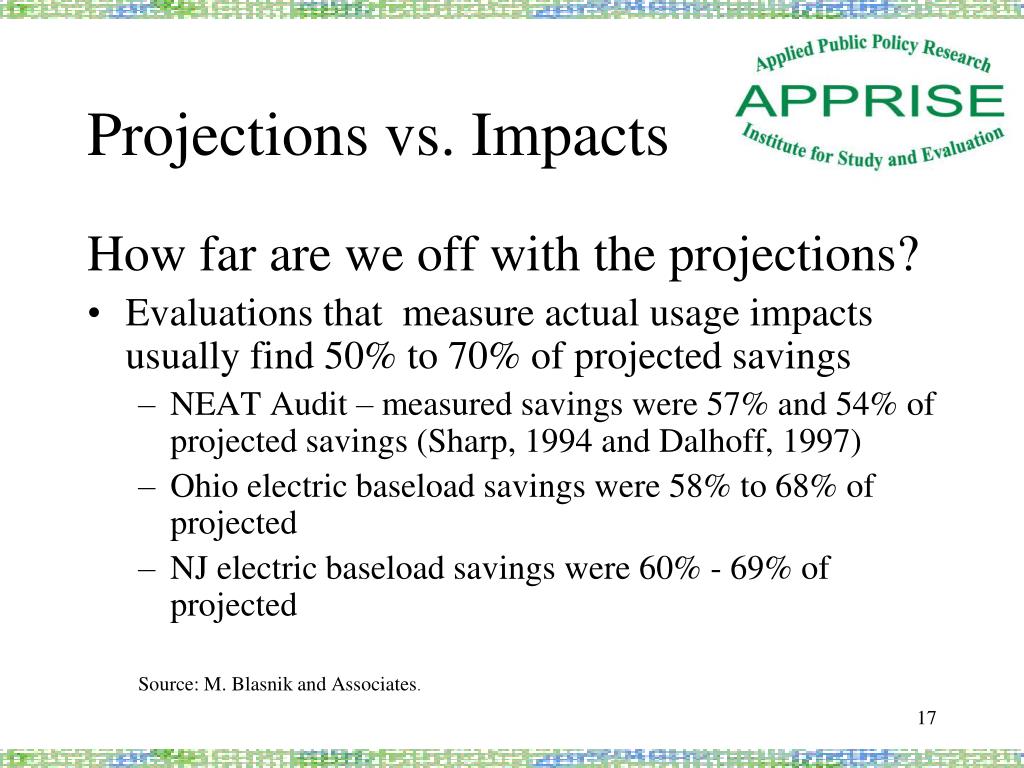 Applied Public Policy Research
APPRISE
Institute for Study and Evaluation

Projections vs. Impacts

How far are we off with the projections?

• Evaluations that measure actual usage impacts usually find 50% to 70% of projected savings
– NEAT Audit – measured savings were 57% and 54% of projected savings (Sharp, 1994 and Dalhoff, 1997)
– Ohio electric baseload savings were 58% to 68% of projected
– NJ electric baseload savings were 60% - 69% of projected

Source: M. Blasnik and Associates.

17